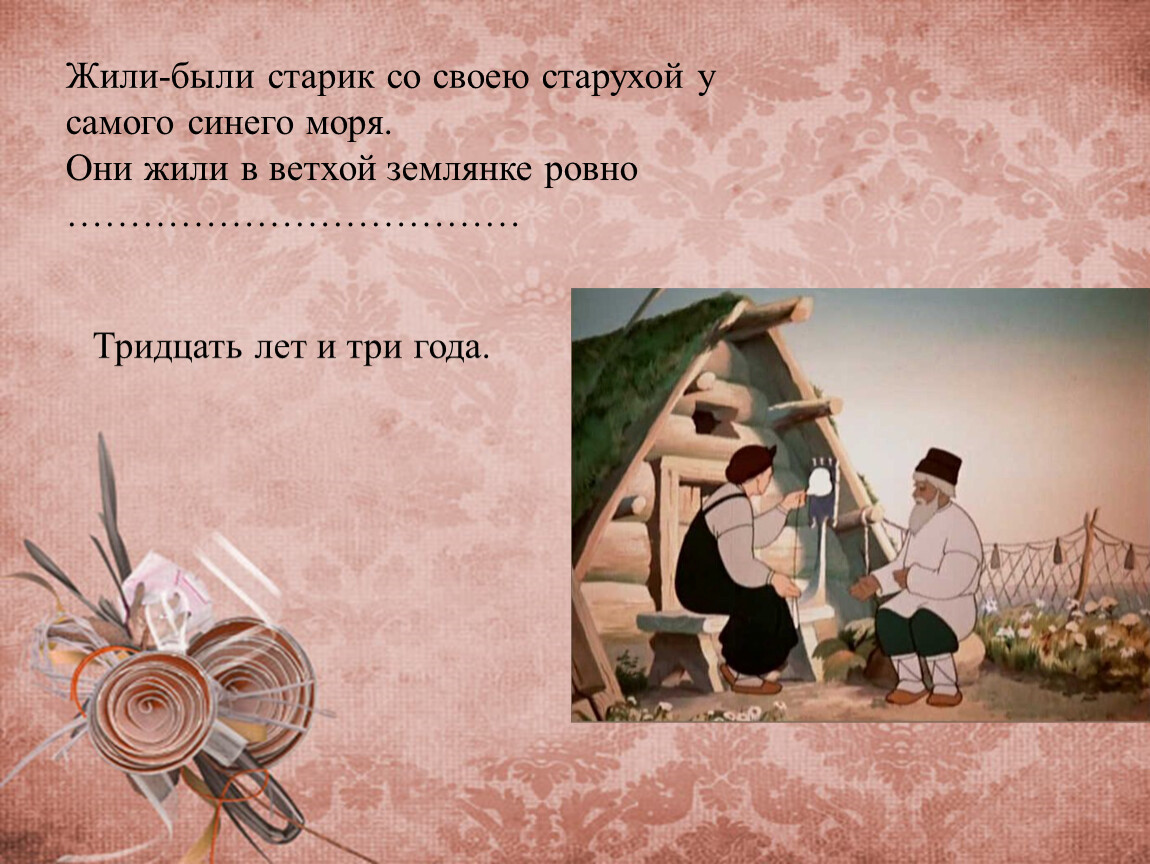 Жили-были старик со своею старухой у самого синего моря.
Они жили в ветхой землянке ровно ………………………………

Тридцать лет и три года.